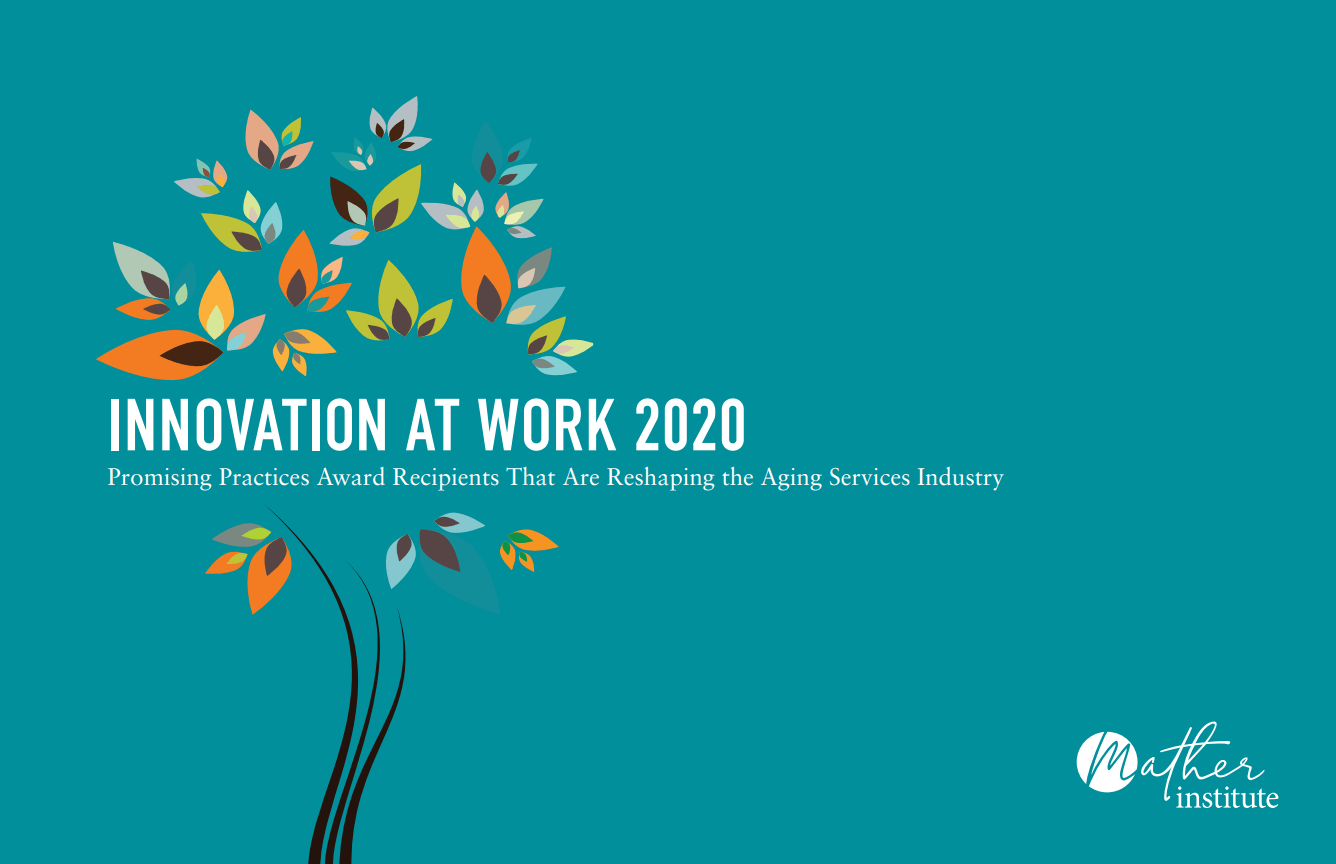 INNOVATION AT WORK 2020

Promising Practices Award Recipients That Are Reshaping the Aging Services Industry

Mather institute